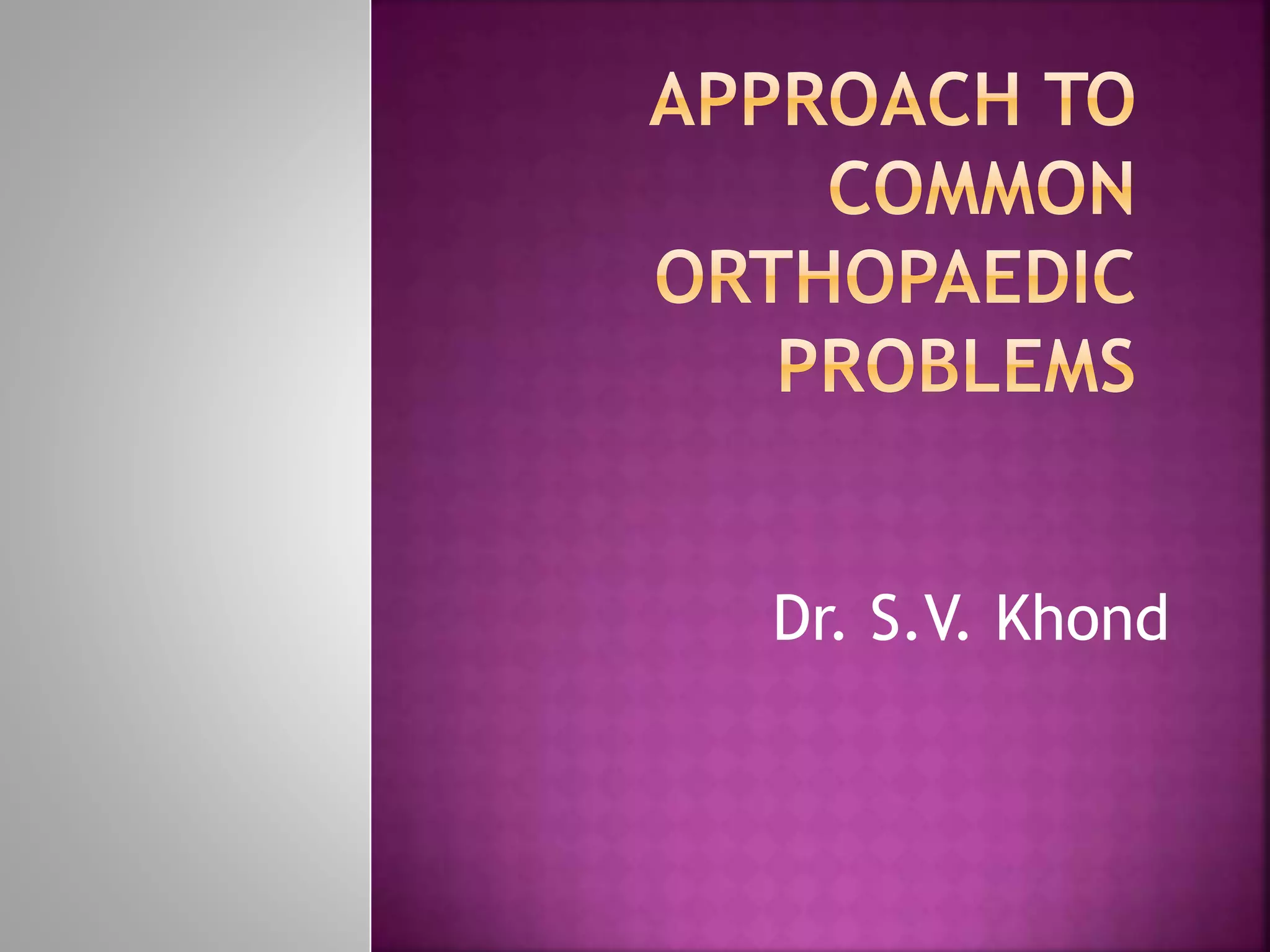 APPROACH TO COMMON ORTHOPAEDIC PROBLEMS

Dr. S.V. Khond